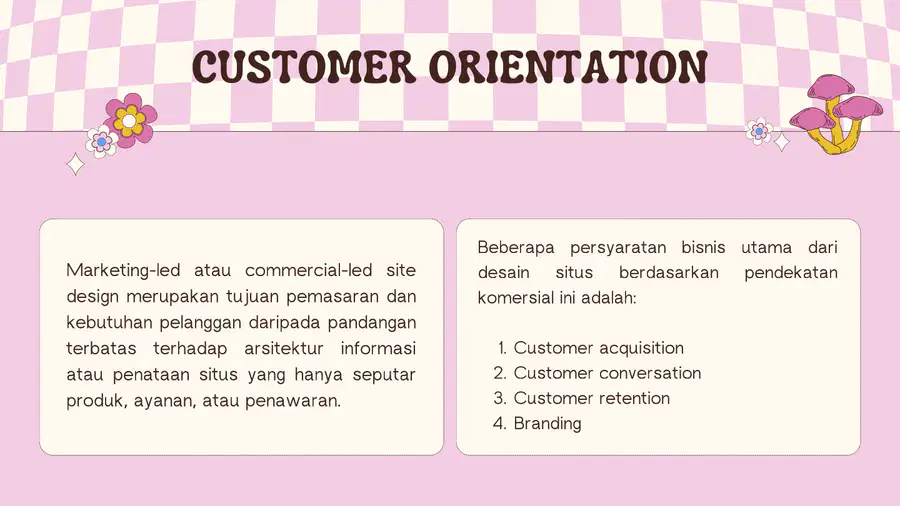 CUSTOMER ORIENTATION

Marketing-led atau commercial-led site design merupakan tujuan pemasaran dan kebutuhan pelanggan daripada pandangan terbatas terhadap arsitektur informasi atau penataan situs yang hanya seputar produk, ayanan, atau penawaran.

Beberapa persyaratan bisnis utama dari desain situs berdasarkan pendekatan komersial ini adalah:

1. Customer acquisition
2. Customer conversation
3. Customer retention
4. Branding